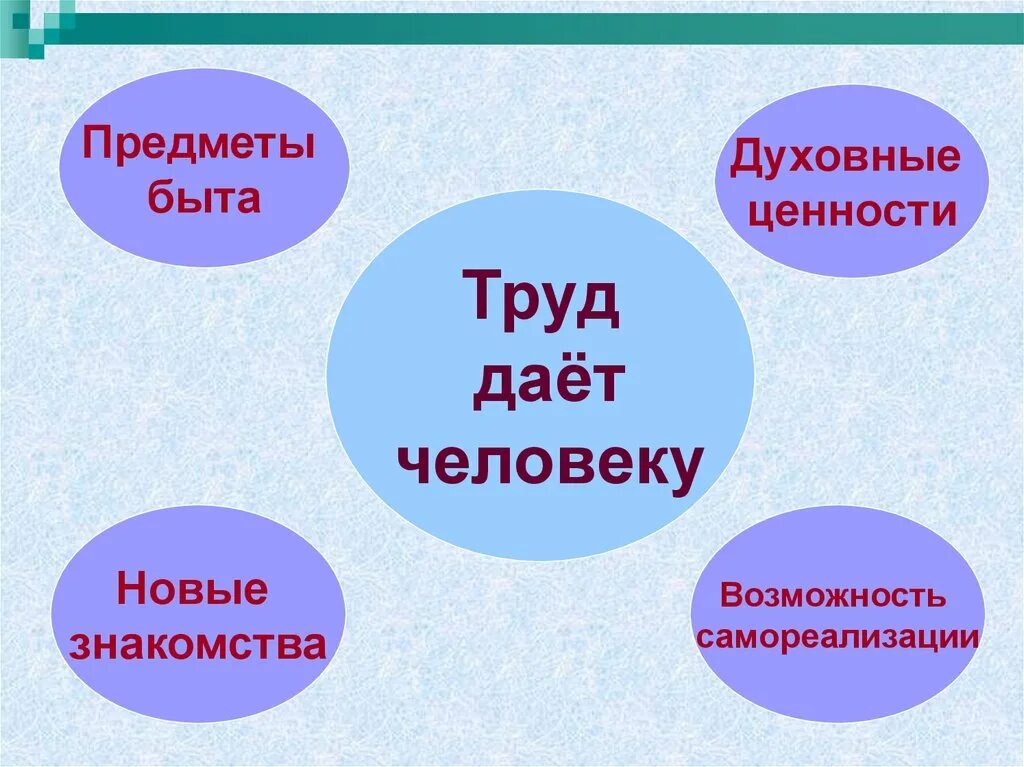 Предметы быта

Духовные ценности

Труд даёт человеку

Новые знакомства

Возможность самореализации